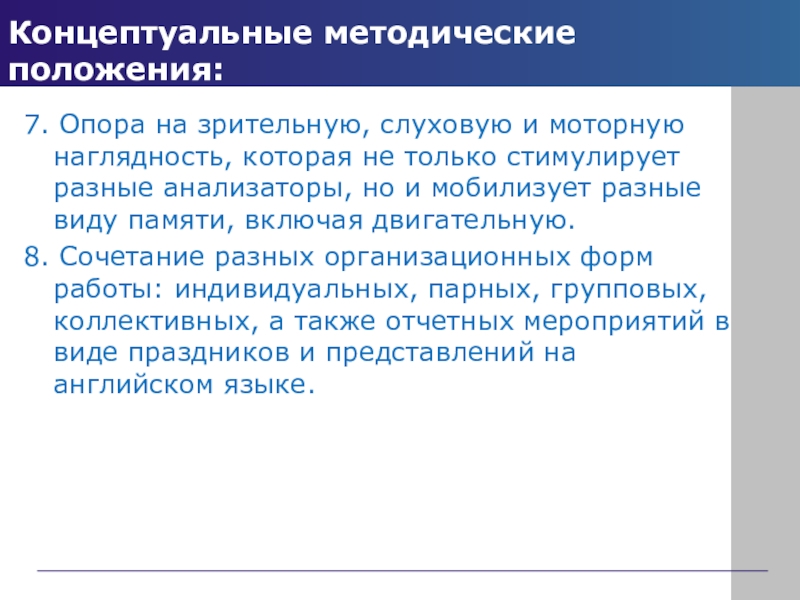 Концептуальные методические положения:

7. Опора на зрительную, слуховую и моторную наглядность, которая не только стимулирует разные анализаторы, но и мобилизует разные виду памяти, включая двигательную.

8. Сочетание разных организационных форм работы: индивидуальных, парных, групповых, коллективных, а также отчетных мероприятий в виде праздников и представлений на английском языке.